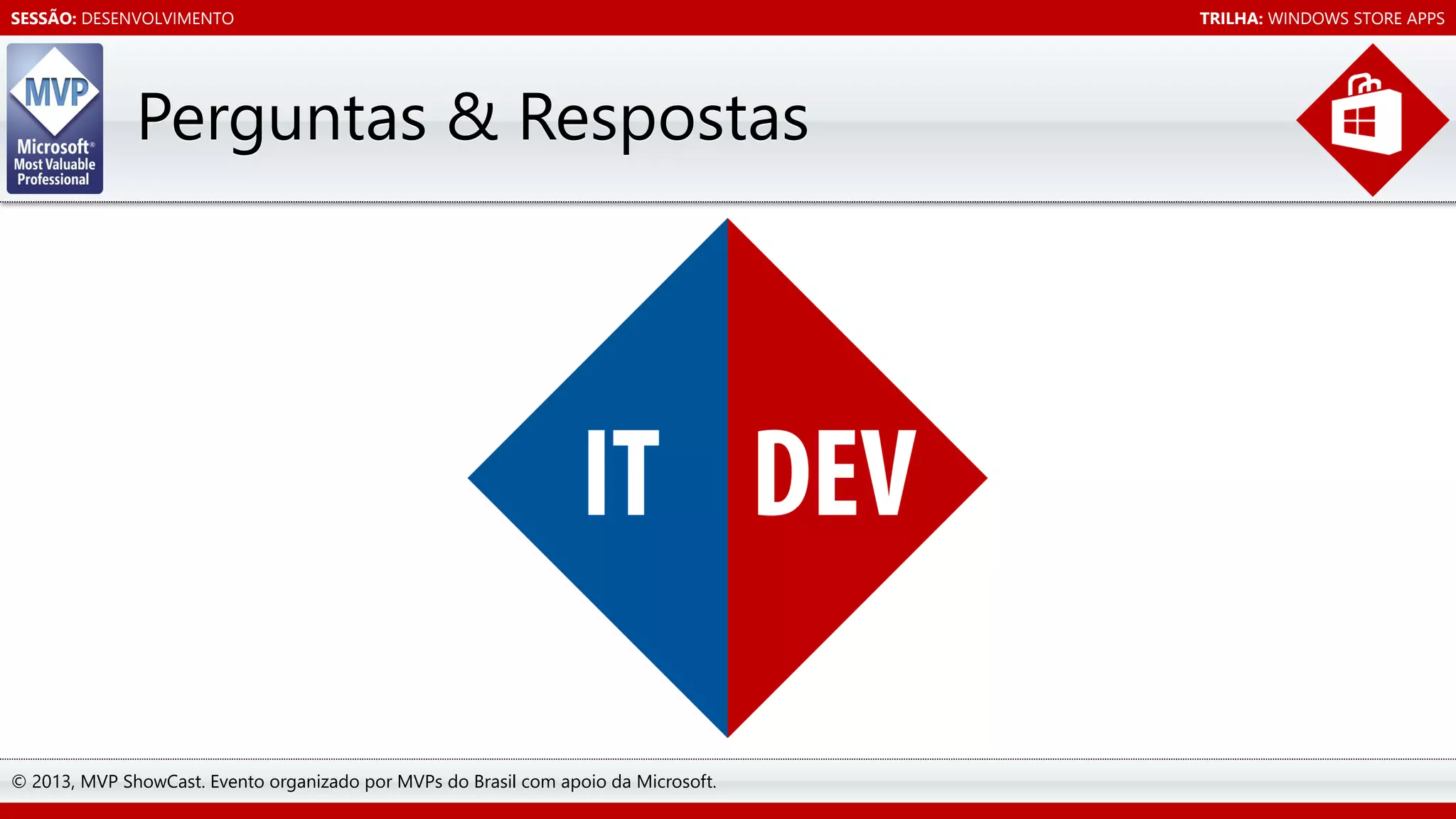 SESSÃO: DESENVOLVIMENTO

TRILHA: WINDOWS STORE APPS

MVP
Microsoft®
Most Valuable
Professional

Perguntas & Respostas

IT DEV

© 2013, MVP ShowCast. Evento organizado por MVPs do Brasil com apoio da Microsoft.